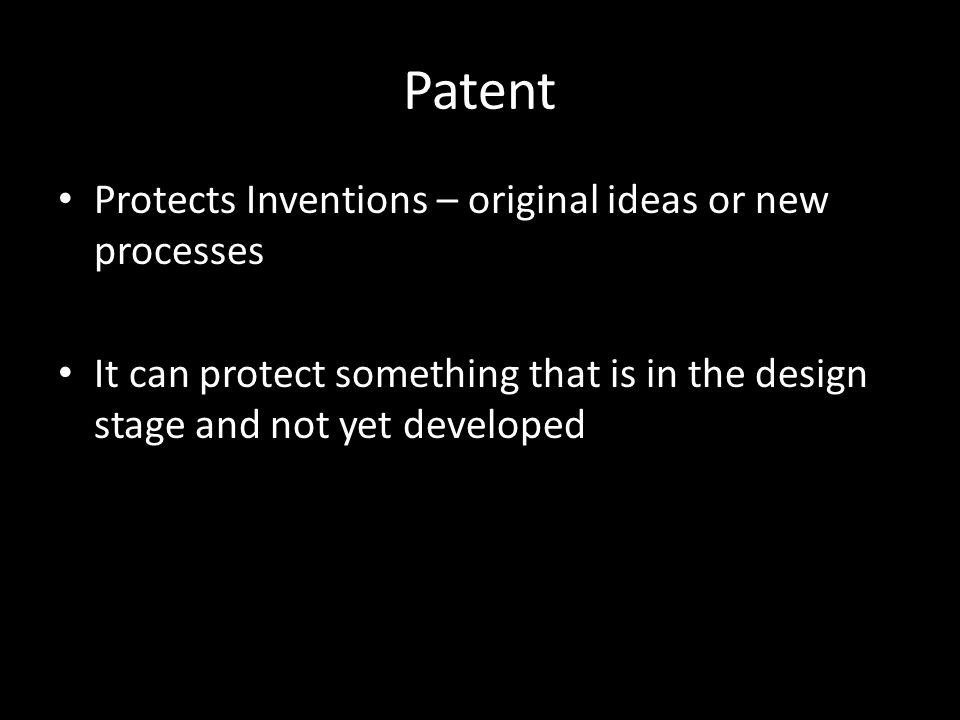 Patent

• Protects Inventions – original ideas or new processes

• It can protect something that is in the design stage and not yet developed